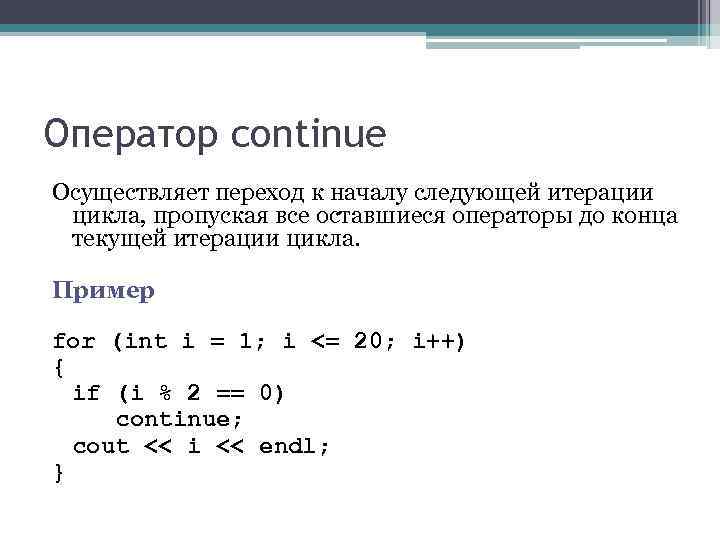 Оператор continue

Осуществляет переход к началу следующей итерации цикла, пропуская все оставшиеся операторы до конца текущей итерации цикла.

Пример

for (int i = 1; i <= 20; i++)
{
 if (i % 2 == 0)
   continue;
 cout << i << endl;
}